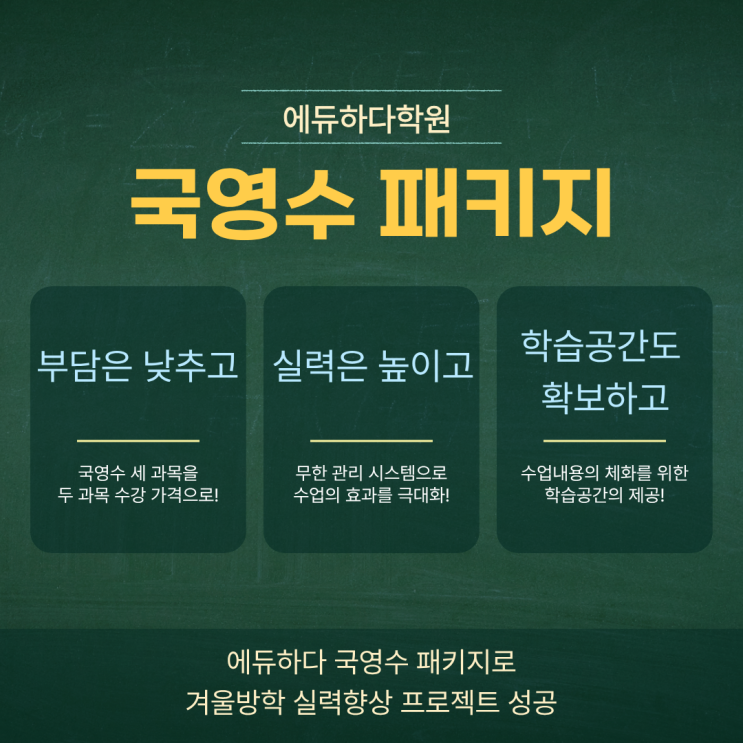 에듀하다학원

국영수 패키지

부담은 낮추고

국영수 세 과목을
두 과목 수강 가격으로!

실력은 높이고

무한 관리 시스템으로
수업의 효과를 극대화!

학습공간도
확보하고

수업내용의 체화를 위한
학습공간의 제공!

에듀하다 국영수 패키지로
겨울방학 실력향상 프로젝트 성공